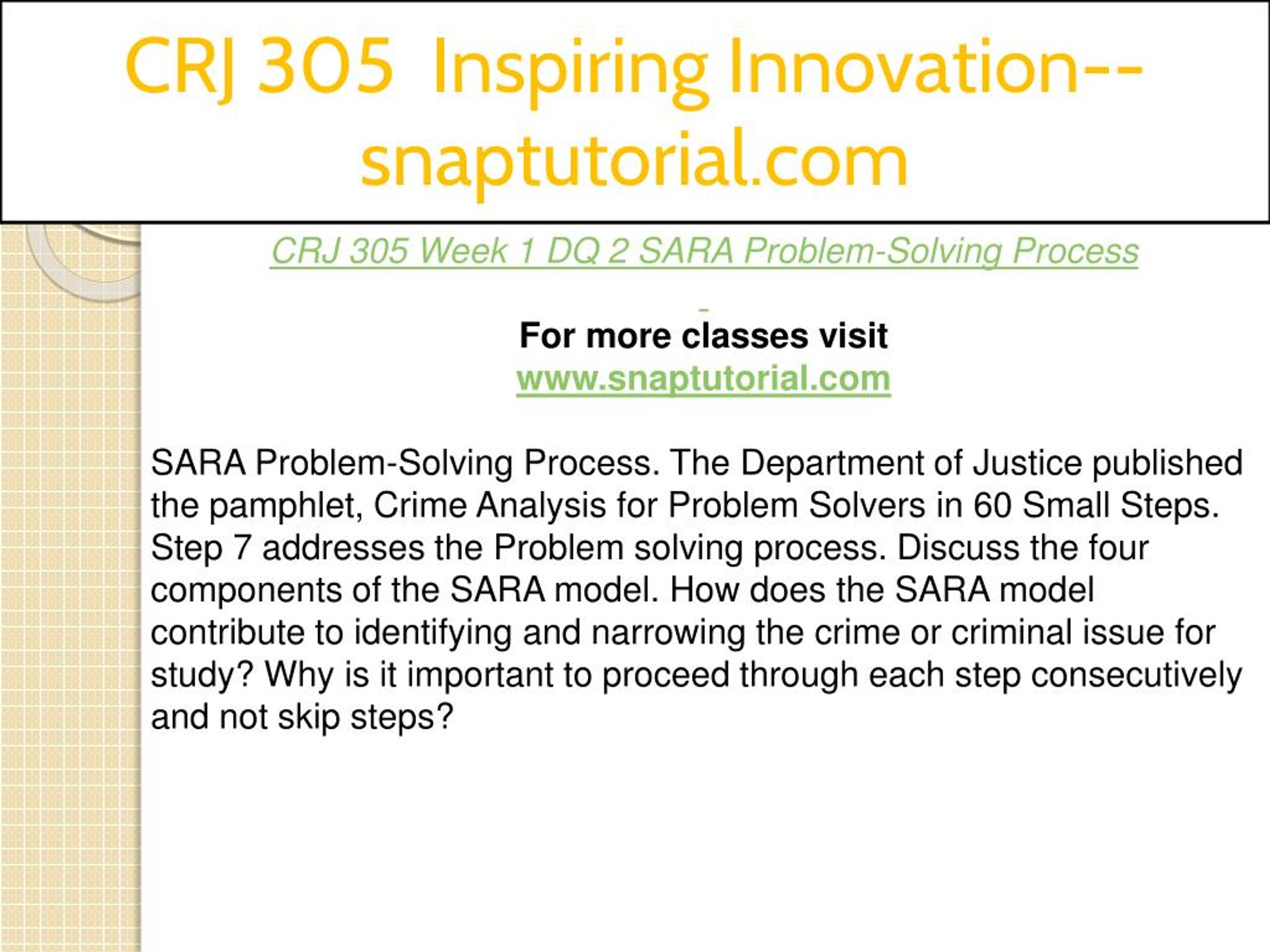 CRJ 305 Inspiring Innovation--snaptutorial.com

CRJ 305 Week 1 DQ 2 SARA Problem-Solving Process

For more classes visit
www.snaptutorial.com

SARA Problem-Solving Process. The Department of Justice published the pamphlet, Crime Analysis for Problem Solvers in 60 Small Steps. Step 7 addresses the Problem solving process. Discuss the four components of the SARA model. How does the SARA model contribute to identifying and narrowing the crime or criminal issue for study? Why is it important to proceed through each step consecutively and not skip steps?